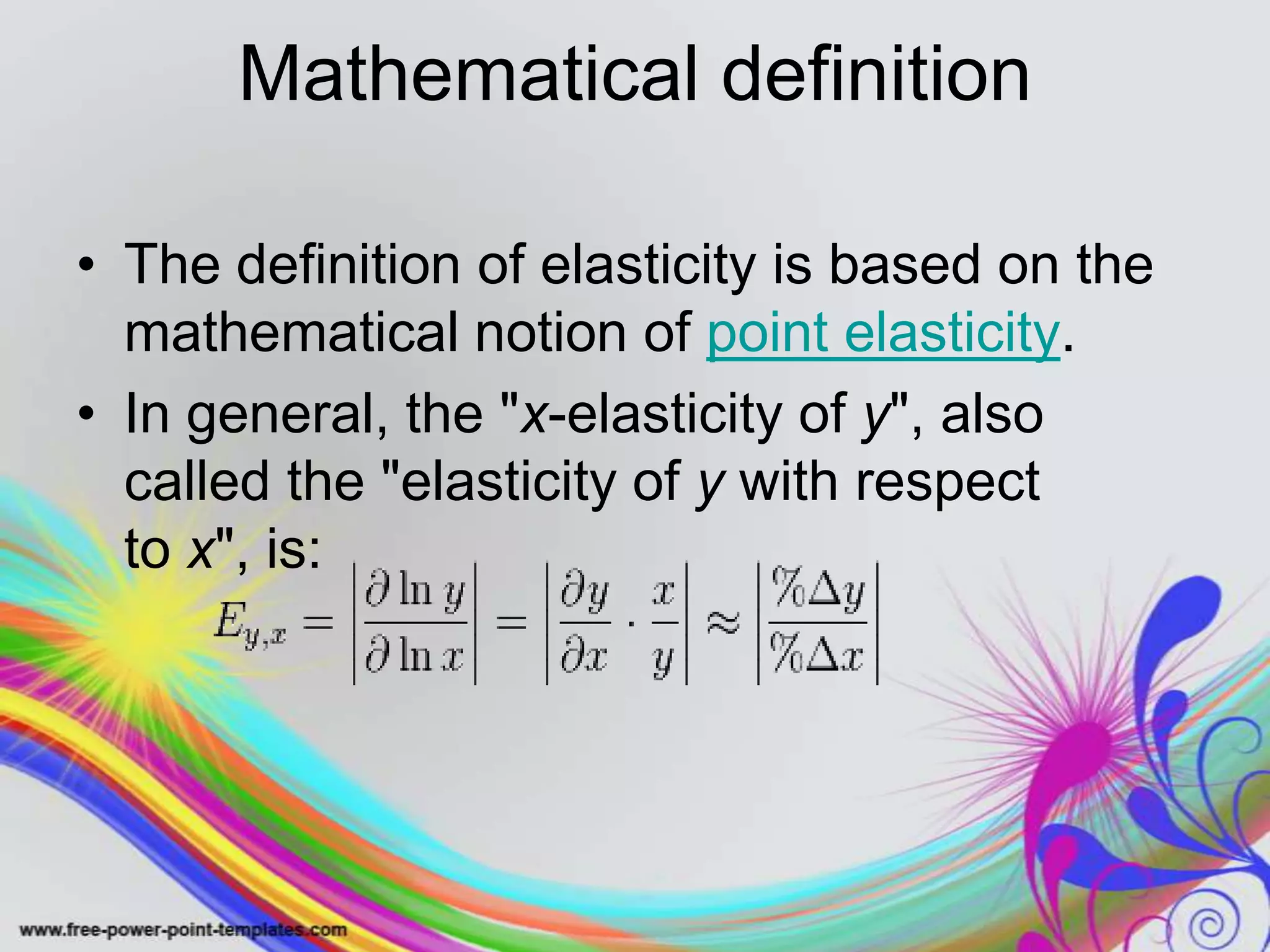 Mathematical definition

• The definition of elasticity is based on the mathematical notion of point elasticity.

• In general, the "x-elasticity of y", also called the "elasticity of y with respect to x", is:

$E_{y,x} = \left|\frac{\partial \ln y}{\partial \ln x}\right| = \left|\frac{\partial y}{\partial x} \cdot \frac{x}{y}\right| \approx \left|\frac{\%\Delta y}{\%\Delta x}\right|$

www.free-power-point-templates.com